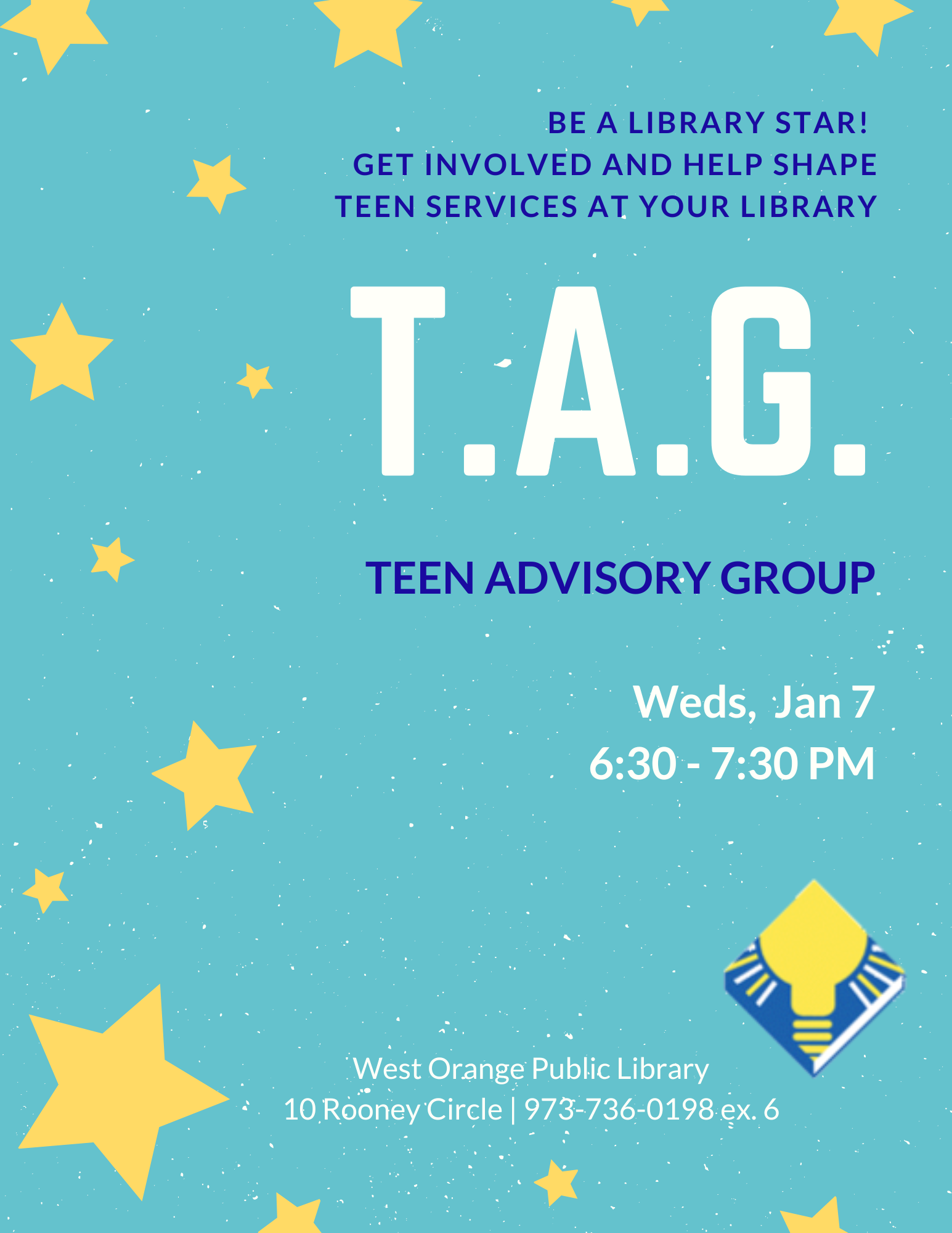 BE A LIBRARY STAR!
GET INVOLVED AND HELP SHAPE
TEEN SERVICES AT YOUR LIBRARY

T.A.G.

TEEN ADVISORY GROUP

Weds, Jan 7
6:30 - 7:30 PM

West Orange Public Library
10 Rooney Circle | 973-736-0198 ex. 6